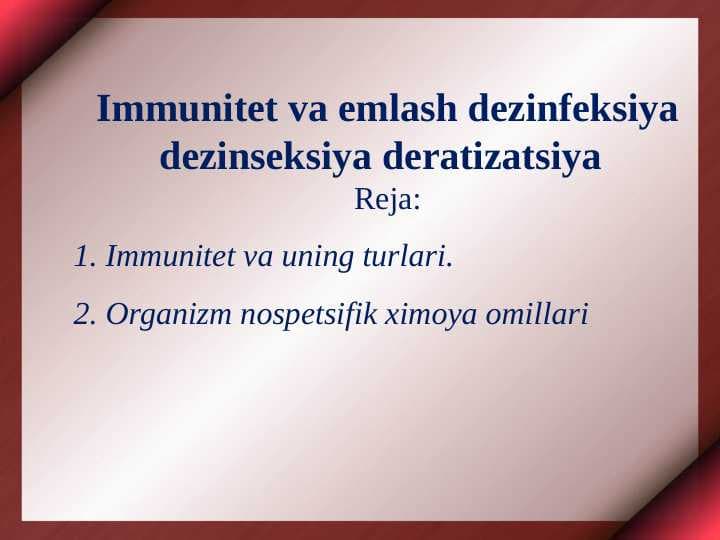 Immunitet va emlash dezinfeksiya dezinseksiya deratizatsiya

Reja:

1. Immunitet va uning turlari.

2. Organizm nospetsifik ximoya omillari